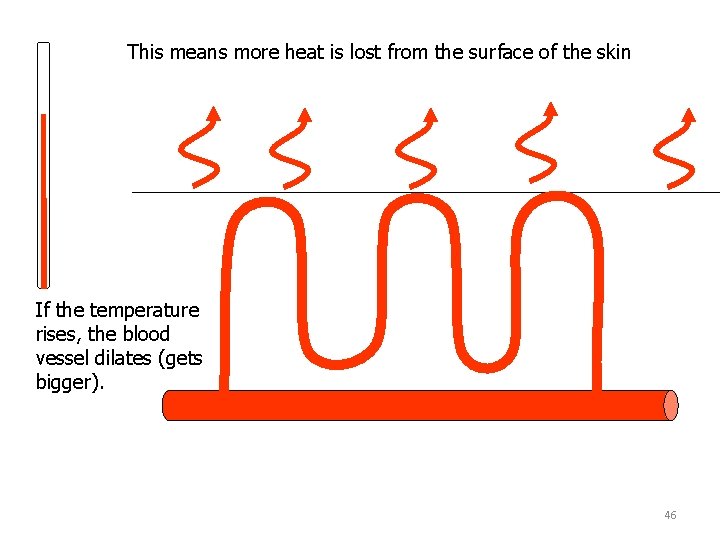 This means more heat is lost from the surface of the skin

If the temperature rises, the blood vessel dilates (gets bigger).

46